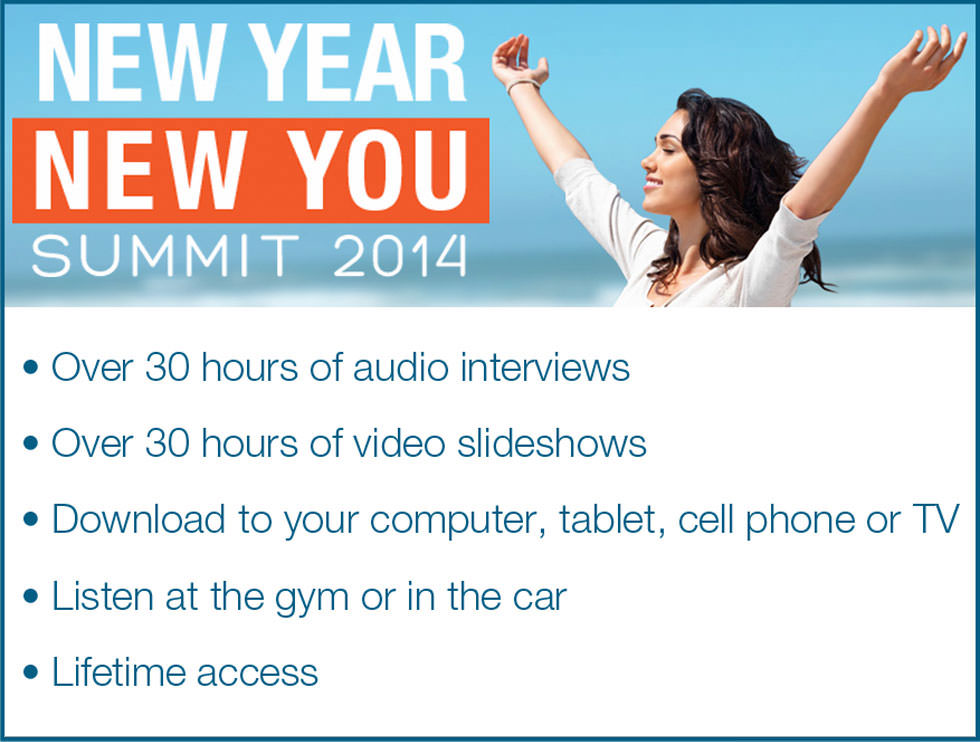 NEW YEAR
NEW YOU
SUMMIT 2014

• Over 30 hours of audio interviews
• Over 30 hours of video slideshows
• Download to your computer, tablet, cell phone or TV
• Listen at the gym or in the car
• Lifetime access